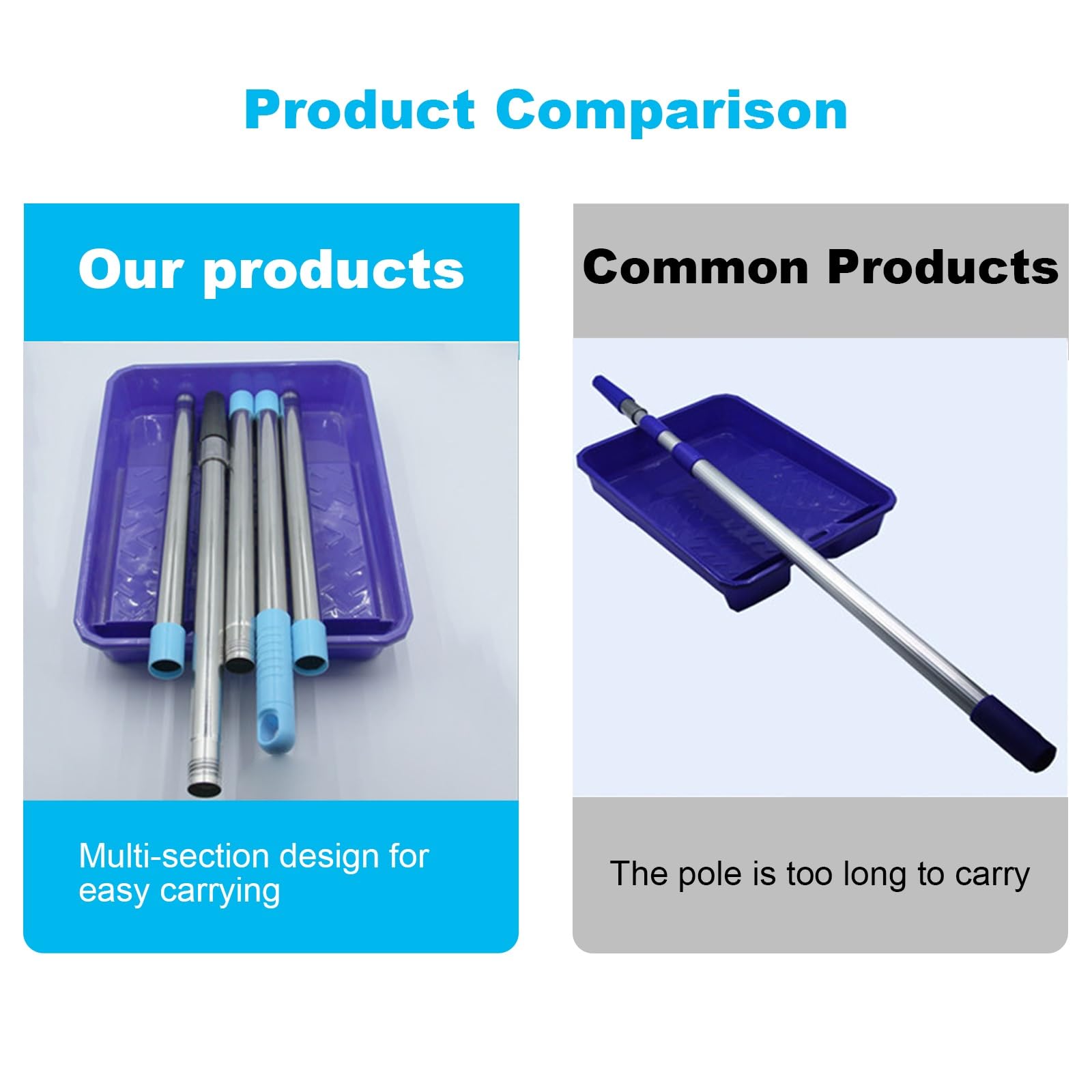 Product Comparison

Our products

Multi-section design for easy carrying

Common Products

The pole is too long to carry